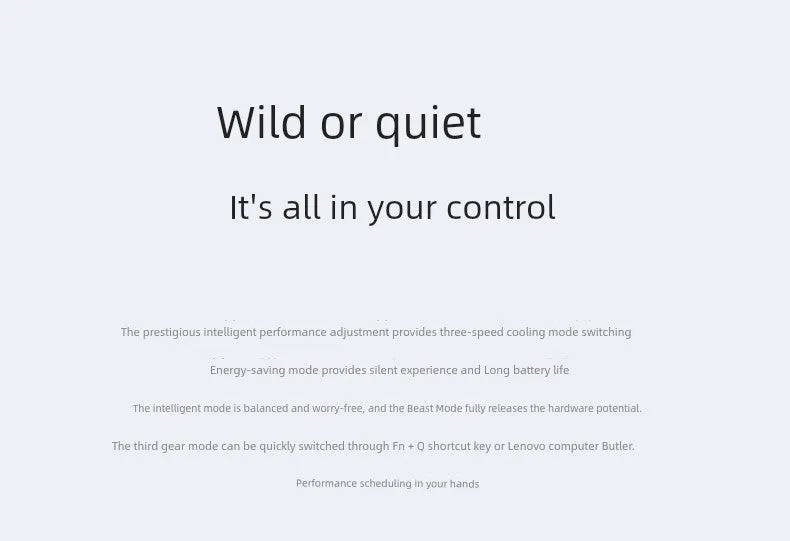 Wild or quiet

It's all in your control

The prestigious intelligent performance adjustment provides three-speed cooling mode switching

Energy-saving mode provides silent experience and Long battery life

The intelligent mode is balanced and worry-free, and the Beast Mode fully releases the hardware potential.

The third gear mode can be quickly switched through Fn + Q shortcut key or Lenovo computer Butler.

Performance scheduling in your hands